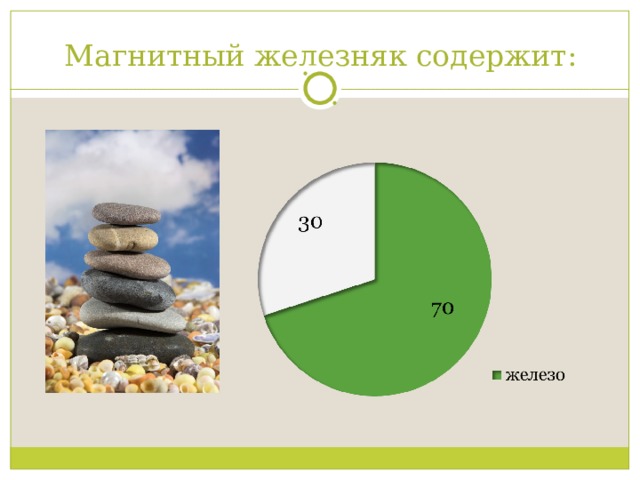 Магнитный железняк содержит:

30

70

железо